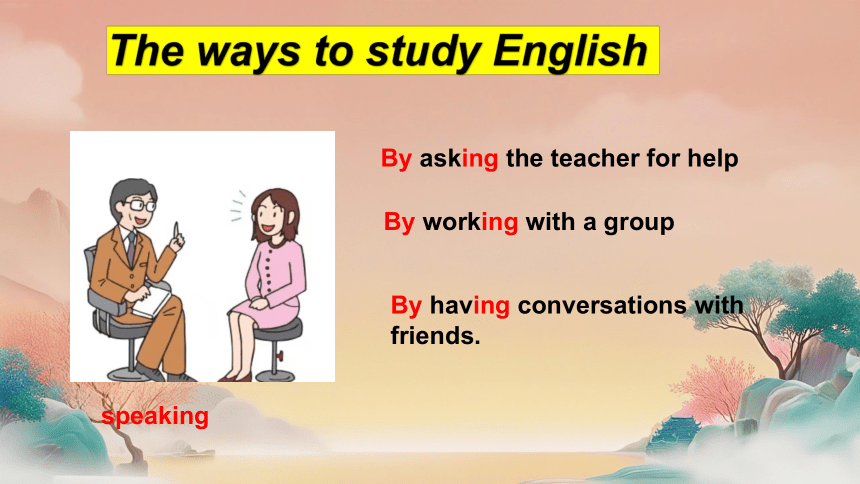 The ways to study English

By asking the teacher for help

By working with a group

By having conversations with friends.

speaking